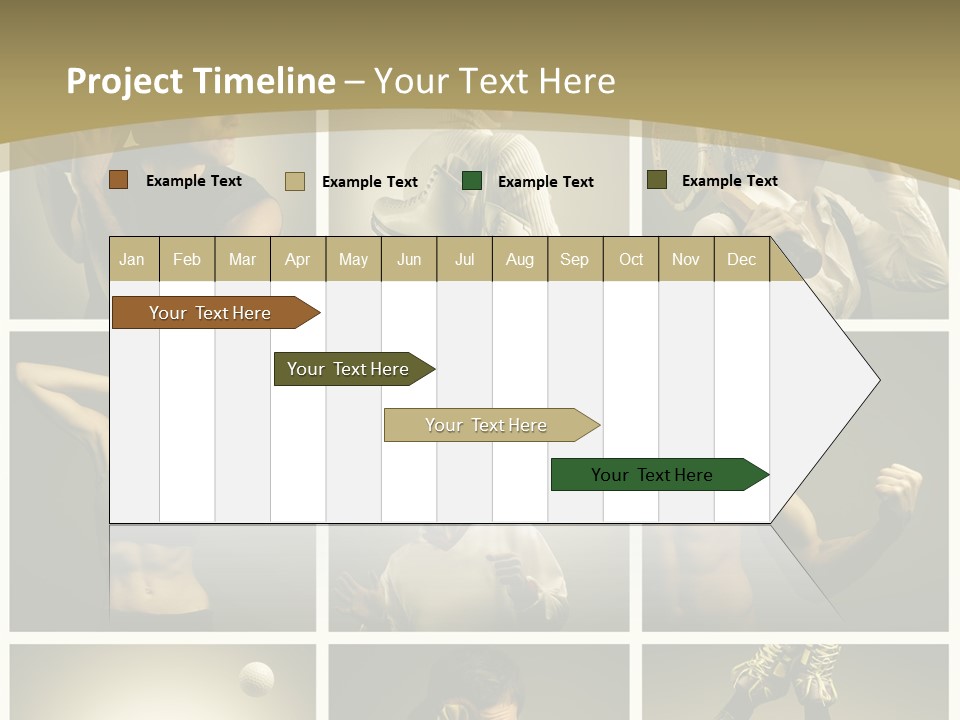 Project Timeline – Your Text Here

Example Text
Example Text
Example Text
Example Text

| Jan | Feb | Mar | Apr | May | Jun | Jul | Aug | Sep | Oct | Nov | Dec |
|---|---|---|---|---|---|---|---|---|---|---|---|

Your Text Here
Your Text Here
Your Text Here
Your Text Here